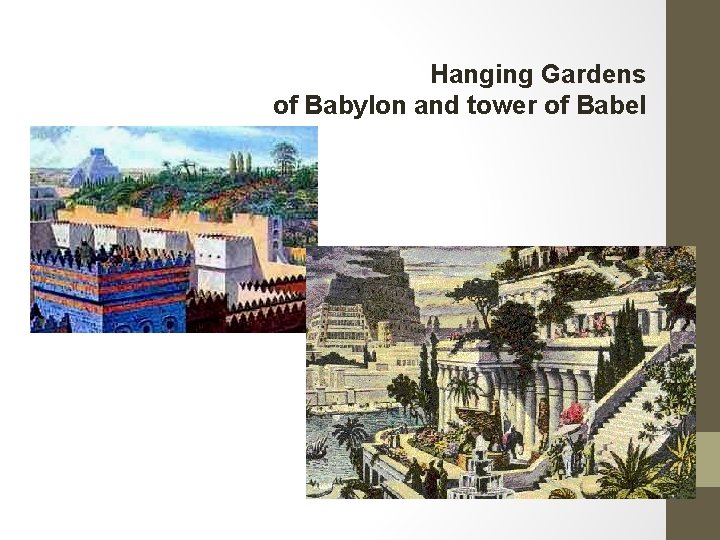 Hanging Gardens
of Babylon and tower of Babel